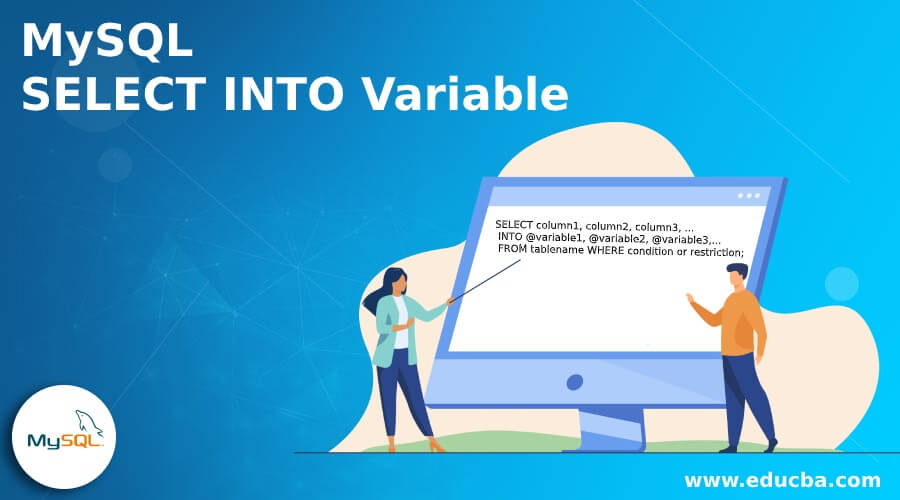 MySQL
SELECT INTO Variable

SELECT column1, column2, column3, ...
INTO @variable1, @variable2, @variable3,...
FROM tablename WHERE condition or restriction;

MySQL

www.educba.com